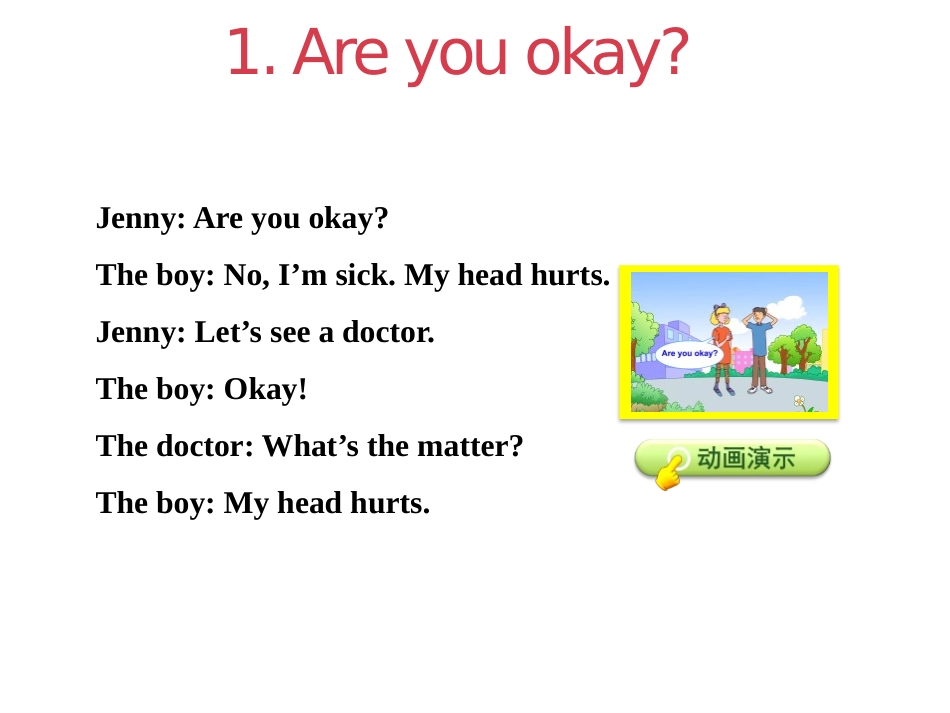 1. Are you okay?

Jenny: Are you okay?

The boy: No, I’m sick. My head hurts.

Jenny: Let’s see a doctor.

The boy: Okay!

The doctor: What’s the matter?

The boy: My head hurts.

Are you okay?

动画演示